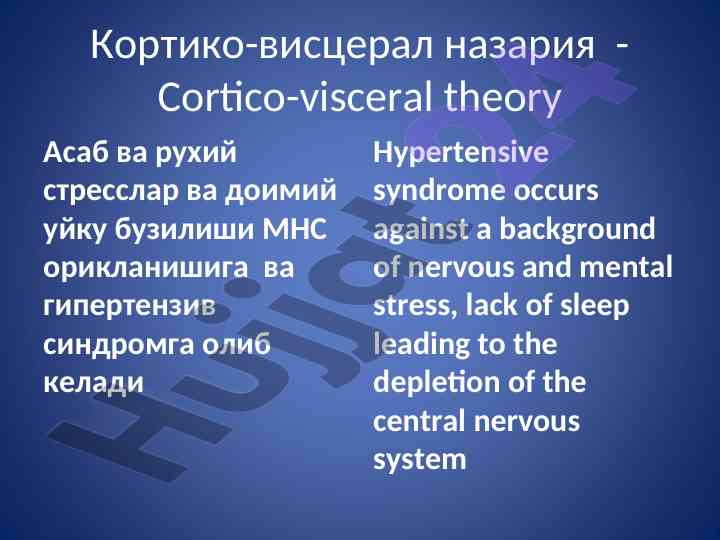 Кортико-висцерал назария - Cortico-visceral theory

Асаб ва рухий стресслар ва доимий уйку бузилиши МНС орикланишига ва гипертензив синдромга олиб келади

Hypertensive syndrome occurs against a background of nervous and mental stress, lack of sleep leading to the depletion of the central nervous system

Hujjat24